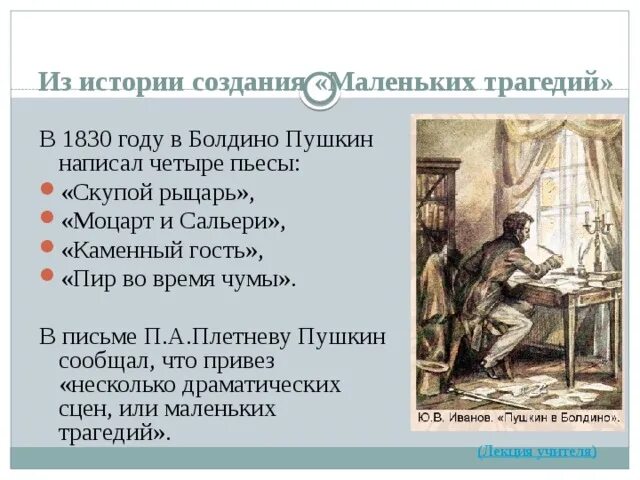 Из истории создания «Маленьких трагедий»

В 1830 году в Болдино Пушкин написал четыре пьесы:

«Скупой рыцарь»,

«Моцарт и Сальери»,

«Каменный гость»,

«Пир во время чумы».

В письме П.А.Плетневу Пушкин сообщал, что привез «несколько драматических сцен, или маленьких трагедий».

Ю.В. Иванов. «Пушкин в Болдино».

(Лекция учителя)